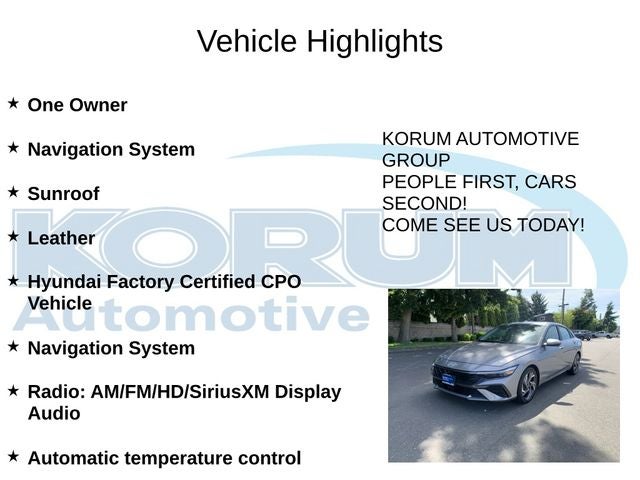 Vehicle Highlights

★ One Owner

★ Navigation System

★ Sunroof

★ Leather

★ Hyundai Factory Certified CPO Vehicle

★ Navigation System

★ Radio: AM/FM/HD/SiriusXM Display Audio

★ Automatic temperature control

KORUM AUTOMOTIVE GROUP
PEOPLE FIRST, CARS SECOND!
COME SEE US TODAY!

KORUM
Automotive